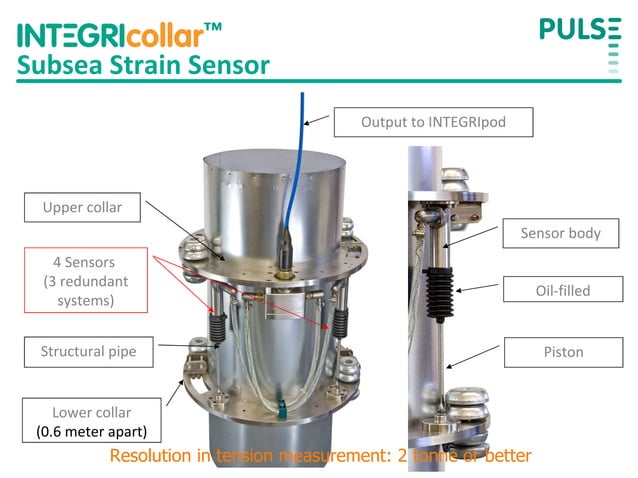 INTEGRIcollar™
Subsea Strain Sensor

PULSE

Output to INTEGRIpod

Upper collar

4 Sensors
(3 redundant systems)

Structural pipe

Lower collar
(0.6 meter apart)

Sensor body

Oil-filled

Piston

Resolution in tension measurement: 2 tonne or better